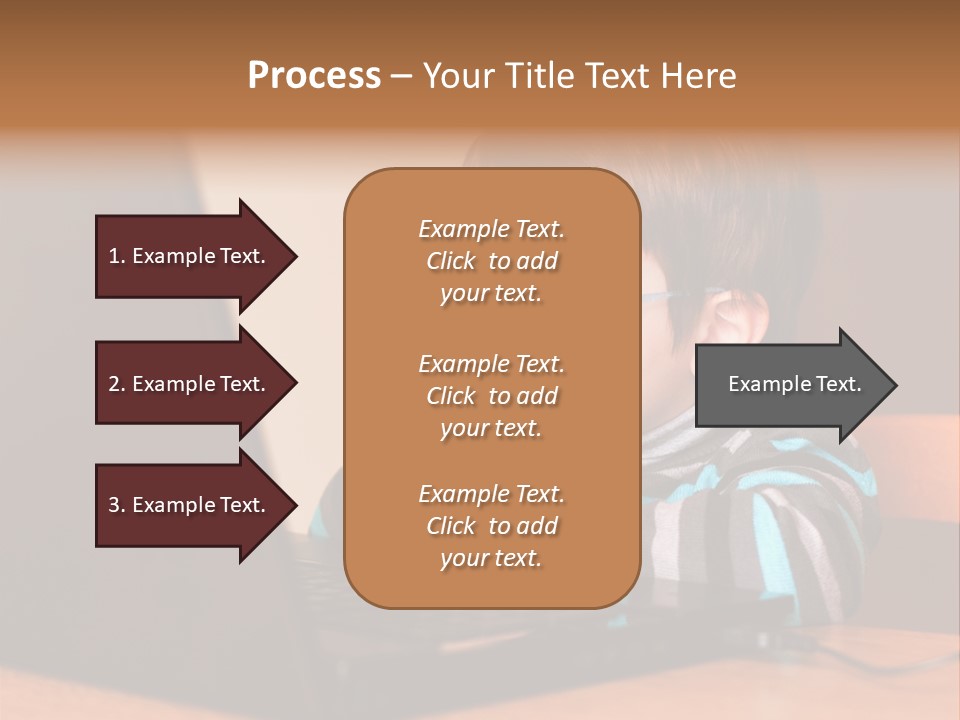 Process – Your Title Text Here

1. Example Text.

2. Example Text.

3. Example Text.

Example Text. Click to add your text.

Example Text. Click to add your text.

Example Text. Click to add your text.

Example Text.